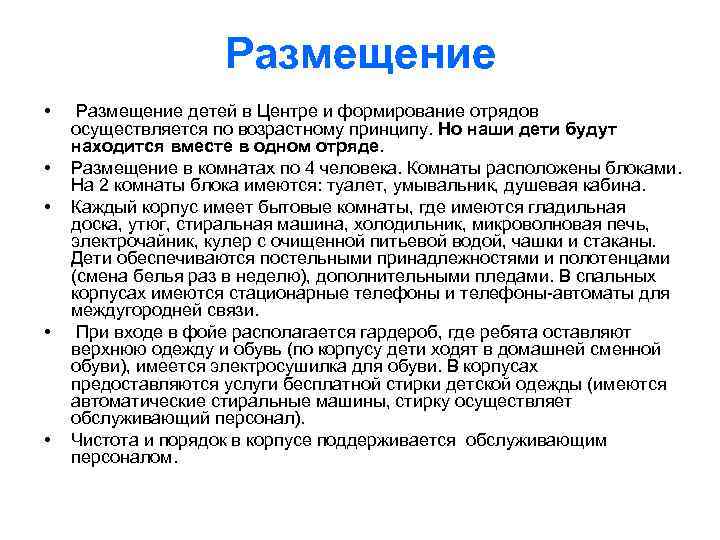 Размещение

• Размещение детей в Центре и формирование отрядов осуществляется по возрастному принципу. Но наши дети будут находится вместе в одном отряде.

• Размещение в комнатах по 4 человека. Комнаты расположены блоками. На 2 комнаты блока имеются: туалет, умывальник, душевая кабина.

• Каждый корпус имеет бытовые комнаты, где имеются гладильная доска, утюг, стиральная машина, холодильник, микроволновая печь, электрочайник, кулер с очищенной питьевой водой, чашки и стаканы. Дети обеспечиваются постельными принадлежностями и полотенцами (смена белья раз в неделю), дополнительными пледами. В спальных корпусах имеются стационарные телефоны и телефоны-автоматы для междугородней связи.

• При входе в фойе располагается гардероб, где ребята оставляют верхнюю одежду и обувь (по корпусу дети ходят в домашней сменной обуви), имеется электросушилка для обуви. В корпусах предоставляются услуги бесплатной стирки детской одежды (имеются автоматические стиральные машины, стирку осуществляет обслуживающий персонал).

• Чистота и порядок в корпусе поддерживается обслуживающим персоналом.